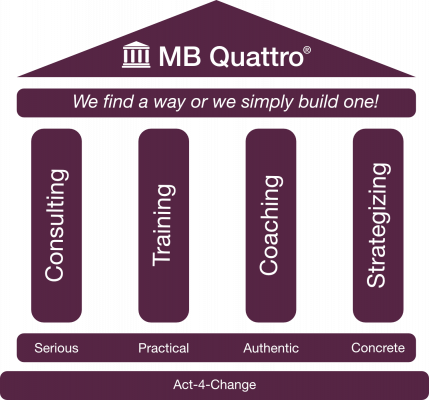 MB Quattro®

We find a way or we simply build one!

Consulting

Training

Coaching

Strategizing

Serious Practical Authentic Concrete

Act-4-Change